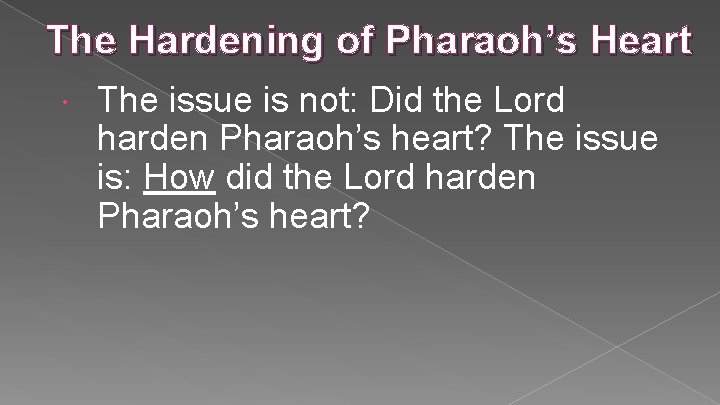 The Hardening of Pharaoh's Heart

• The issue is not: Did the Lord harden Pharaoh's heart? The issue is: How did the Lord harden Pharaoh's heart?